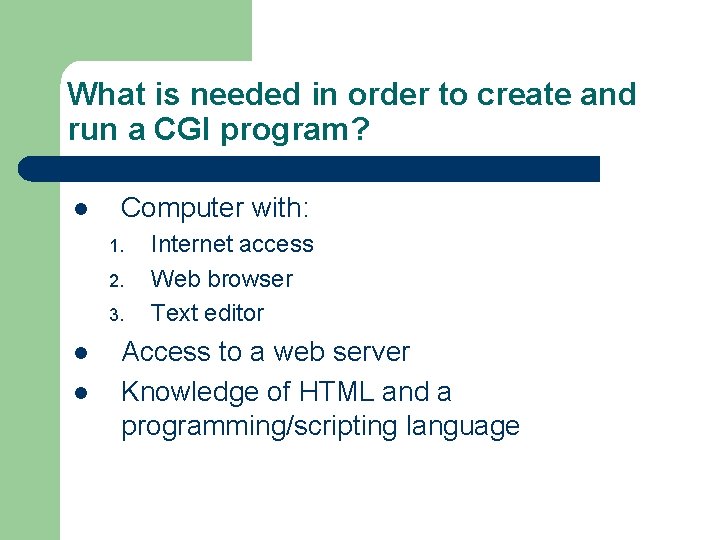 What is needed in order to create and run a CGI program?

- Computer with:
  1. Internet access
  2. Web browser
  3. Text editor
- Access to a web server
- Knowledge of HTML and a programming/scripting language